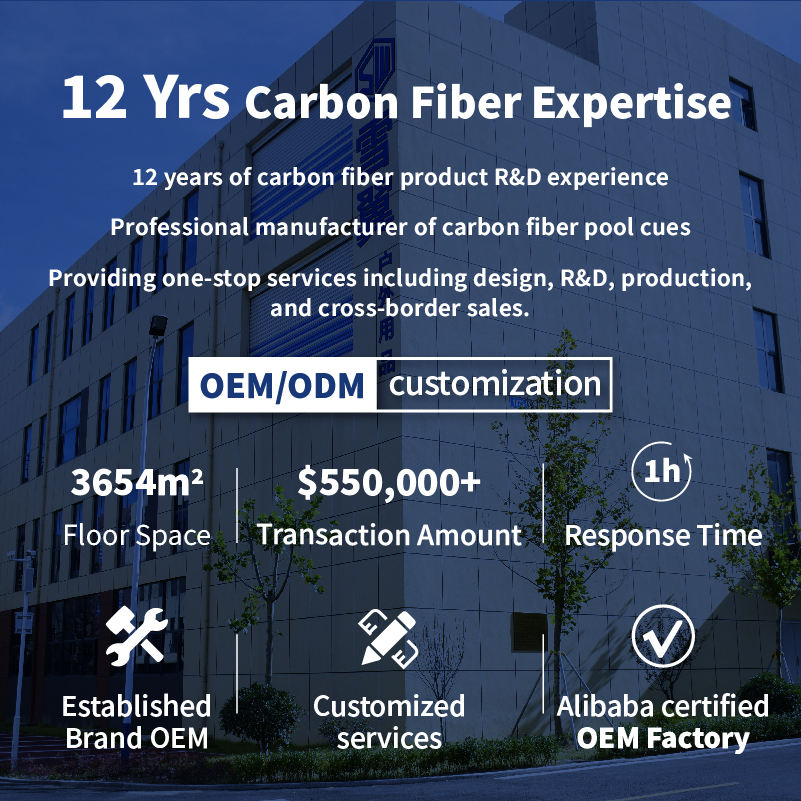 12 Yrs Carbon Fiber Expertise

12 years of carbon fiber product R&D experience

Professional manufacturer of carbon fiber pool cues

Providing one-stop services including design, R&D, production, and cross-border sales.

OEM/ODM customization

3654m²
Floor Space

$550,000+
Transaction Amount

1h
Response Time

Established Brand OEM

Customized services

Alibaba certified OEM Factory